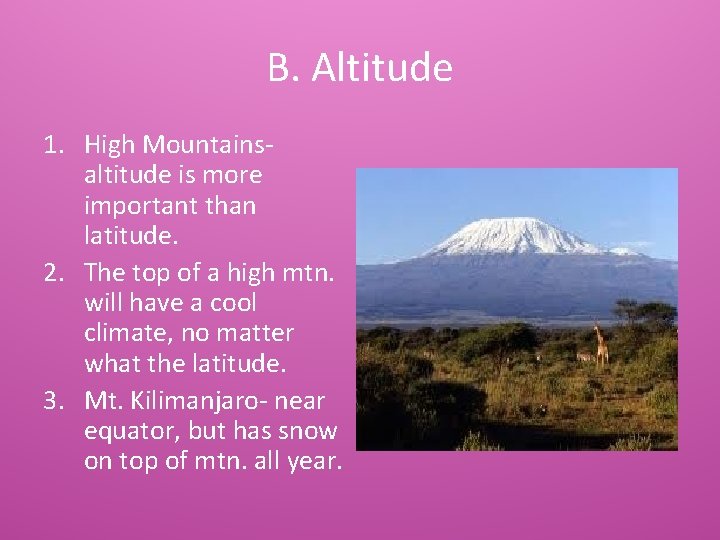 B. Altitude

1. High Mountains- altitude is more important than latitude.
2. The top of a high mtn. will have a cool climate, no matter what the latitude.
3. Mt. Kilimanjaro- near equator, but has snow on top of mtn. all year.